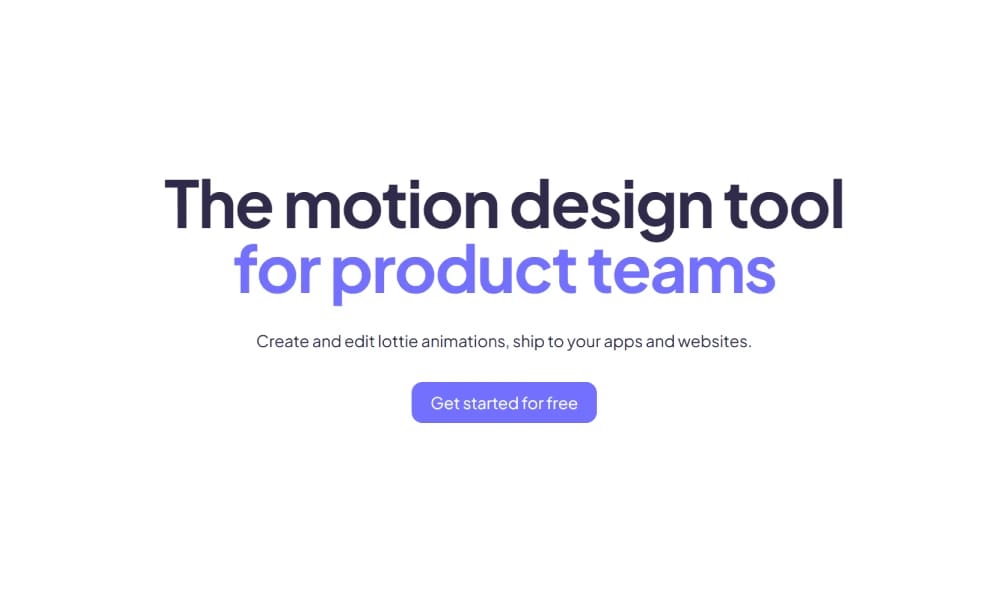 The motion design tool
for product teams

Create and edit lottie animations, ship to your apps and websites.

Get started for free